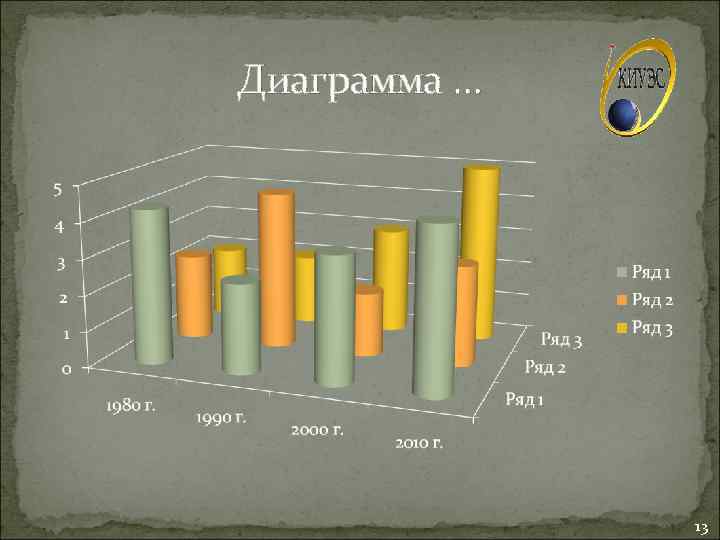 Диаграмма …

КИУЭС

5
4
3
2
1
0

1980 г.
1990 г.
2000 г.
2010 г.

Ряд 3
Ряд 2
Ряд 1

Ряд 1
Ряд 2
Ряд 3

13